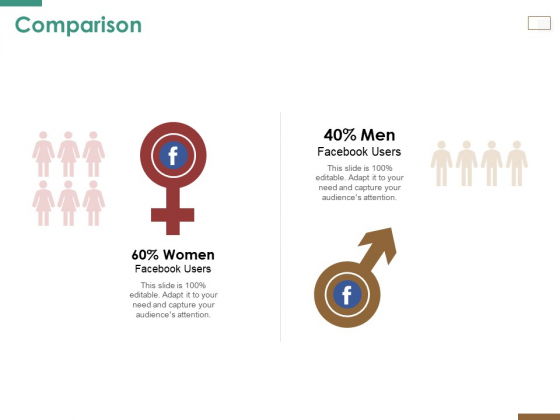 Comparison

f

60% Women
Facebook Users

This slide is 100% editable. Adapt it to your need and capture your audience's attention.

40% Men
Facebook Users

This slide is 100% editable. Adapt it to your need and capture your audience's attention.

f